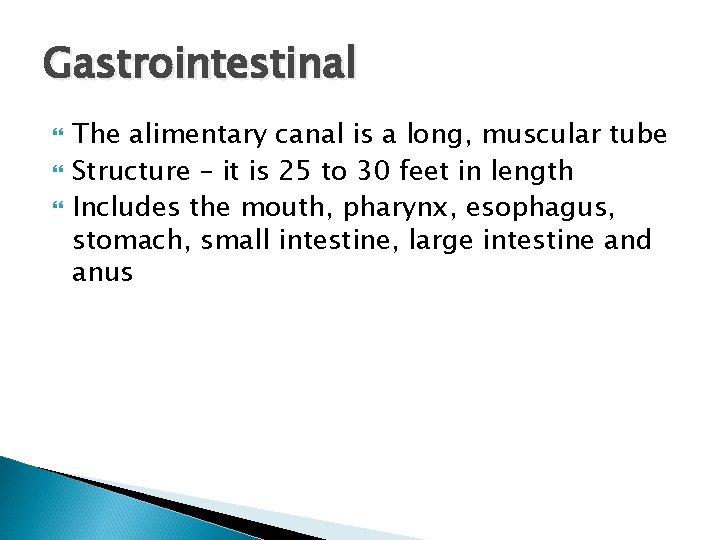 Gastrointestinal

The alimentary canal is a long, muscular tube
Structure – it is 25 to 30 feet in length
Includes the mouth, pharynx, esophagus, stomach, small intestine, large intestine and anus